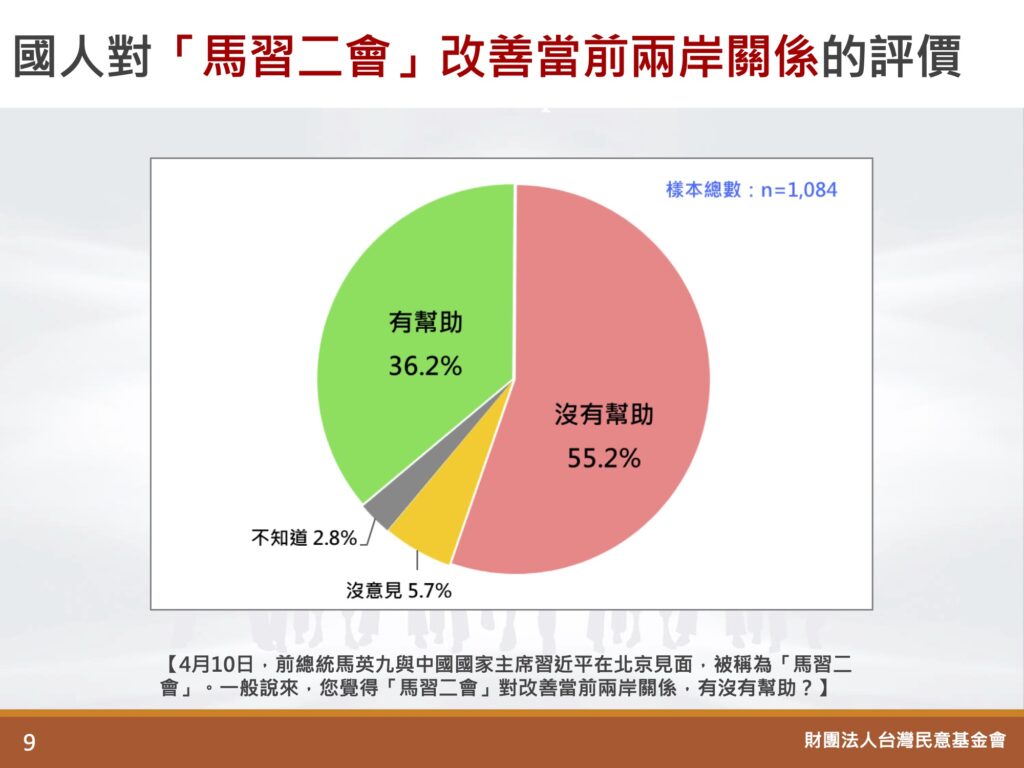 國人對「馬習二會」改善當前兩岸關係的評價

樣本總數：n=1,084

有幫助
36.2%

沒有幫助
55.2%

不知道 2.8%

沒意見 5.7%

【4月10日，前總統馬英九與中國國家主席習近平在北京見面，被稱為「馬習二會」。一般說來，您覺得「馬習二會」對改善當前兩岸關係，有沒有幫助？】

9

財團法人台灣民意基金會